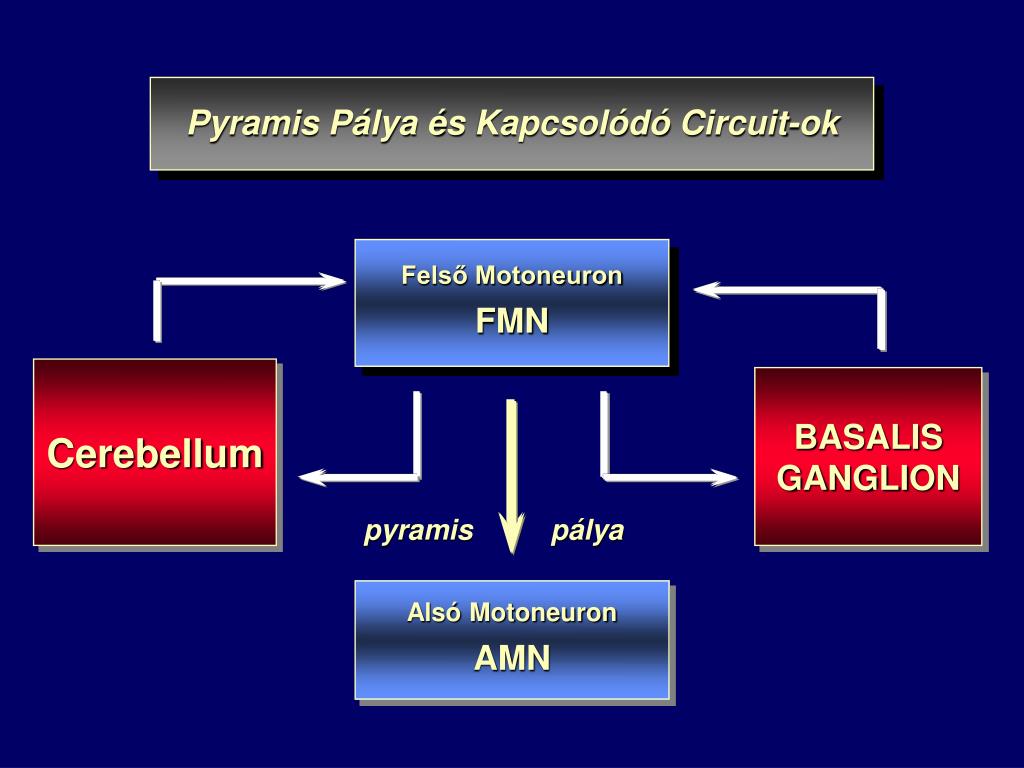 Pyramis Pálya és Kapcsolódó Circuit-ok

Felső Motoneuron
FMN

Cerebellum

BASALIS GANGLION

pyramis pálya

Alsó Motoneuron
AMN